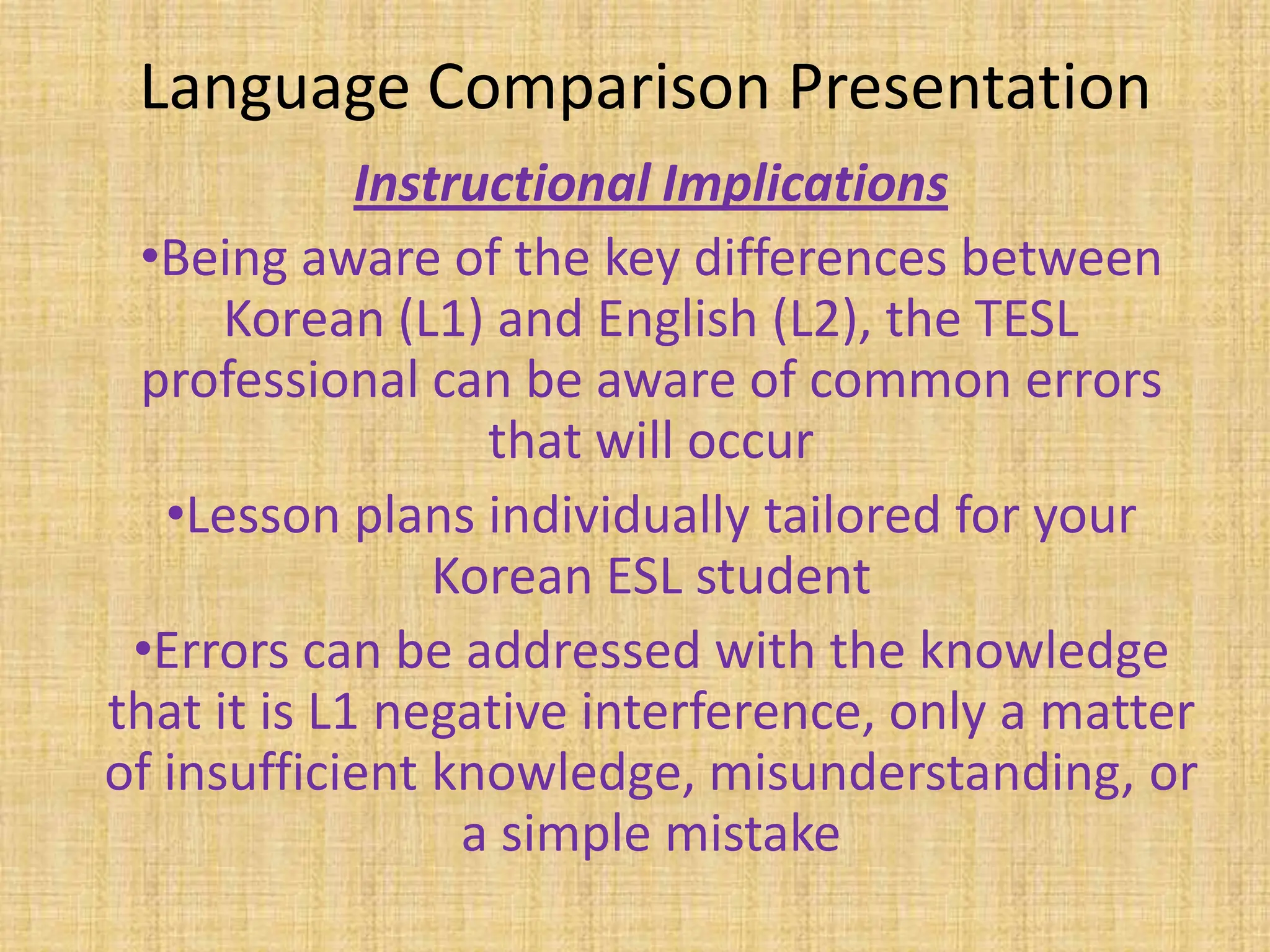 Language Comparison Presentation

Instructional Implications

•Being aware of the key differences between Korean (L1) and English (L2), the TESL professional can be aware of common errors that will occur

•Lesson plans individually tailored for your Korean ESL student

•Errors can be addressed with the knowledge that it is L1 negative interference, only a matter of insufficient knowledge, misunderstanding, or a simple mistake